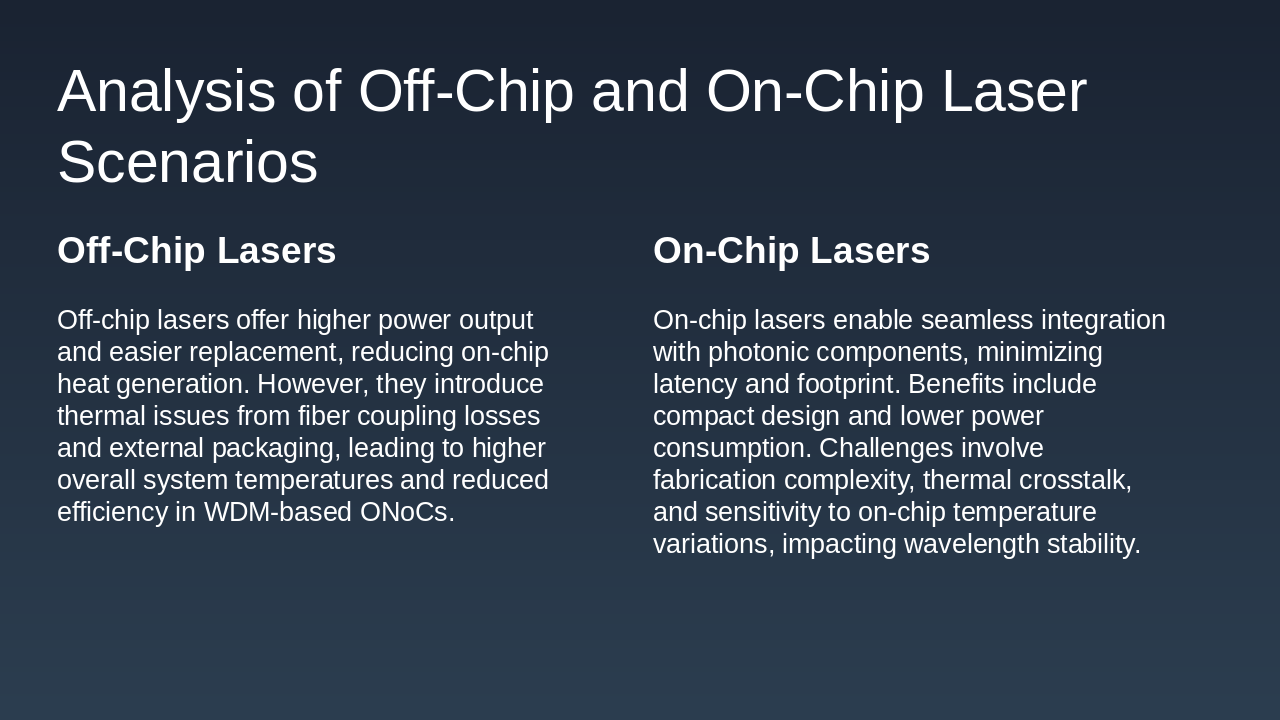 Analysis of Off-Chip and On-Chip Laser Scenarios

Off-Chip Lasers

Off-chip lasers offer higher power output and easier replacement, reducing on-chip heat generation. However, they introduce thermal issues from fiber coupling losses and external packaging, leading to higher overall system temperatures and reduced efficiency in WDM-based ONoCs.

On-Chip Lasers

On-chip lasers enable seamless integration with photonic components, minimizing latency and footprint. Benefits include compact design and lower power consumption. Challenges involve fabrication complexity, thermal crosstalk, and sensitivity to on-chip temperature variations, impacting wavelength stability.